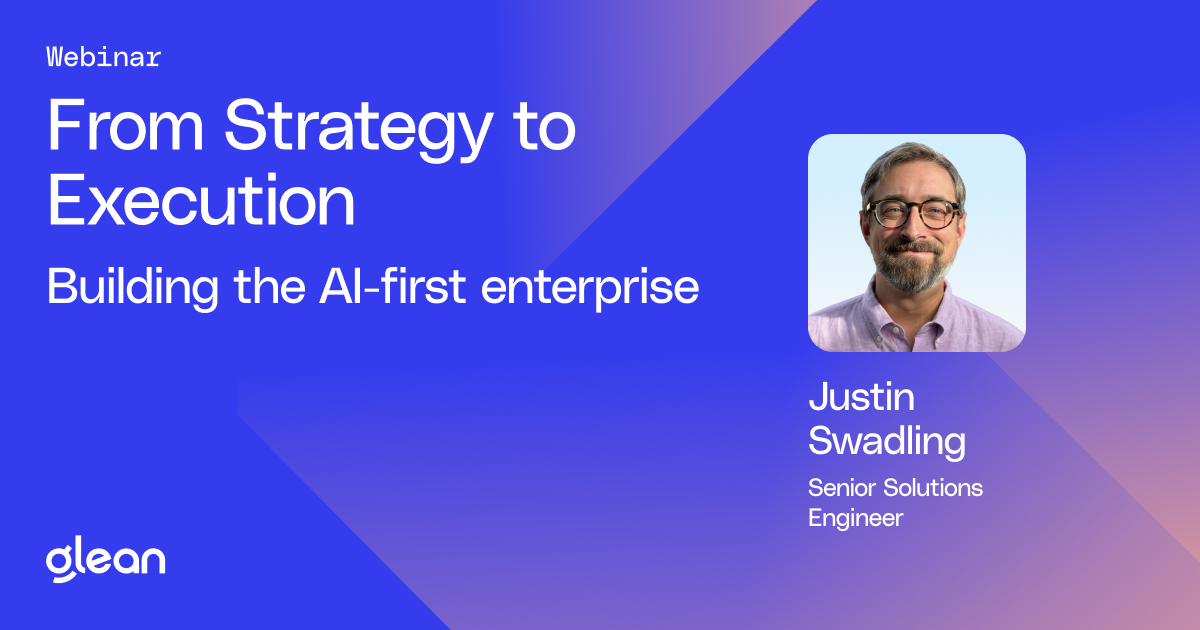 Webinar

From Strategy to Execution

Building the AI-first enterprise

Justin Swadling

Senior Solutions Engineer

glean